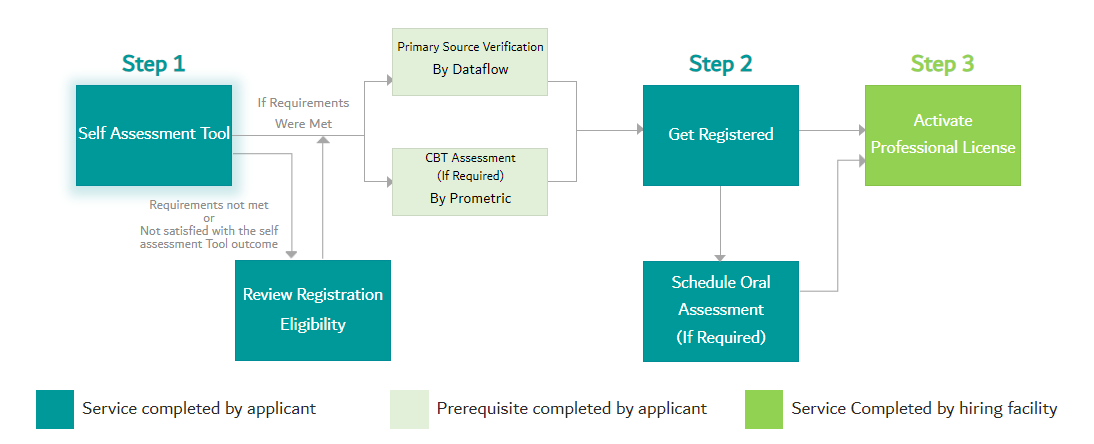 Step 1

Self Assessment Tool

If Requirements Were Met

Requirements not met or Not satisfied with the self assessment Tool outcome

Review Registration Eligibility

Primary Source Verification By Dataflow

CBT Assessment (If Required) By Prometric

Step 2

Get Registered

Schedule Oral Assessment (If Required)

Step 3

Activate Professional License

Service completed by applicant

Prerequisite completed by applicant

Service Completed by hiring facility